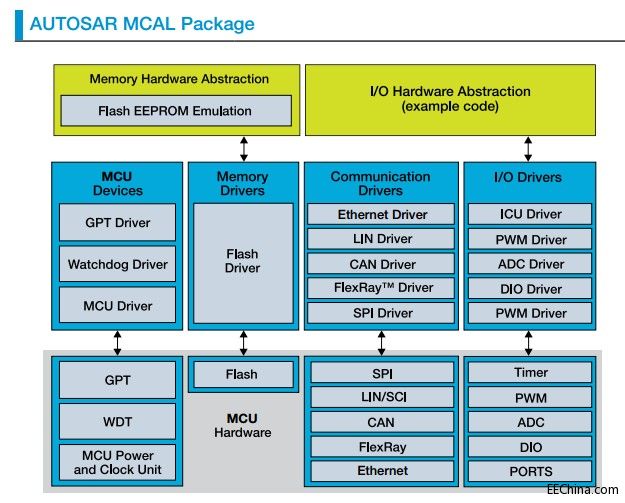 AUTOSAR MCAL Package

Memory Hardware Abstraction

Flash EEPROM Emulation

I/O Hardware Abstraction (example code)

MCU Devices

GPT Driver

Watchdog Driver

MCU Driver

Memory Drivers

Flash Driver

Communication Drivers

Ethernet Driver

LIN Driver

CAN Driver

FlexRay™ Driver

SPI Driver

I/O Drivers

ICU Driver

PWM Driver

ADC Driver

DIO Driver

PWM Driver

GPT

WDT

MCU Power and Clock Unit

Flash

MCU Hardware

SPI

LIN/SCI

CAN

FlexRay

Ethernet

Timer

PWM

ADC

DIO

PORTS

EEChina.com